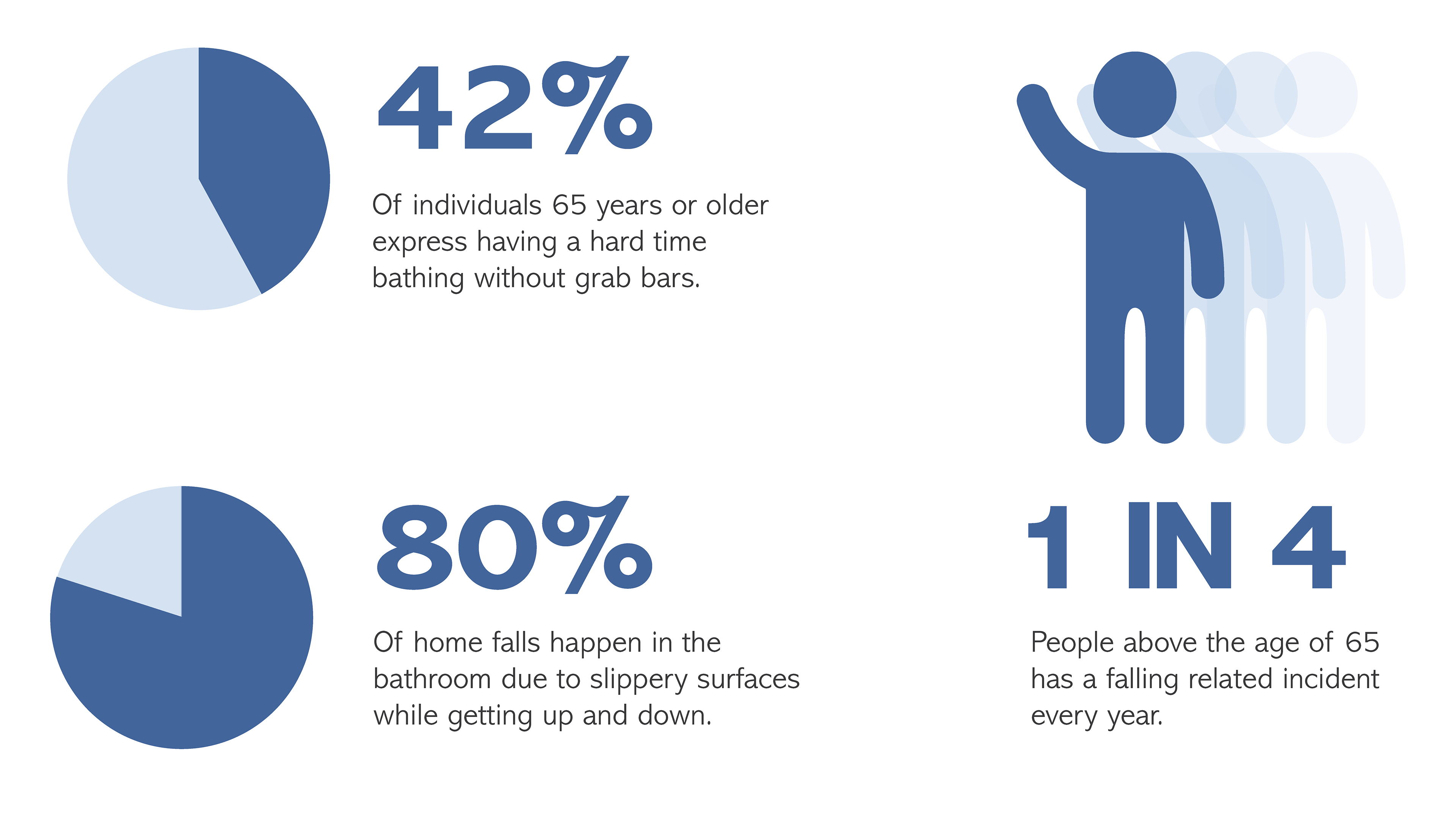 42%

Of individuals 65 years or older express having a hard time bathing without grab bars.

80%

Of home falls happen in the bathroom due to slippery surfaces while getting up and down.

1 IN 4

People above the age of 65 has a falling related incident every year.